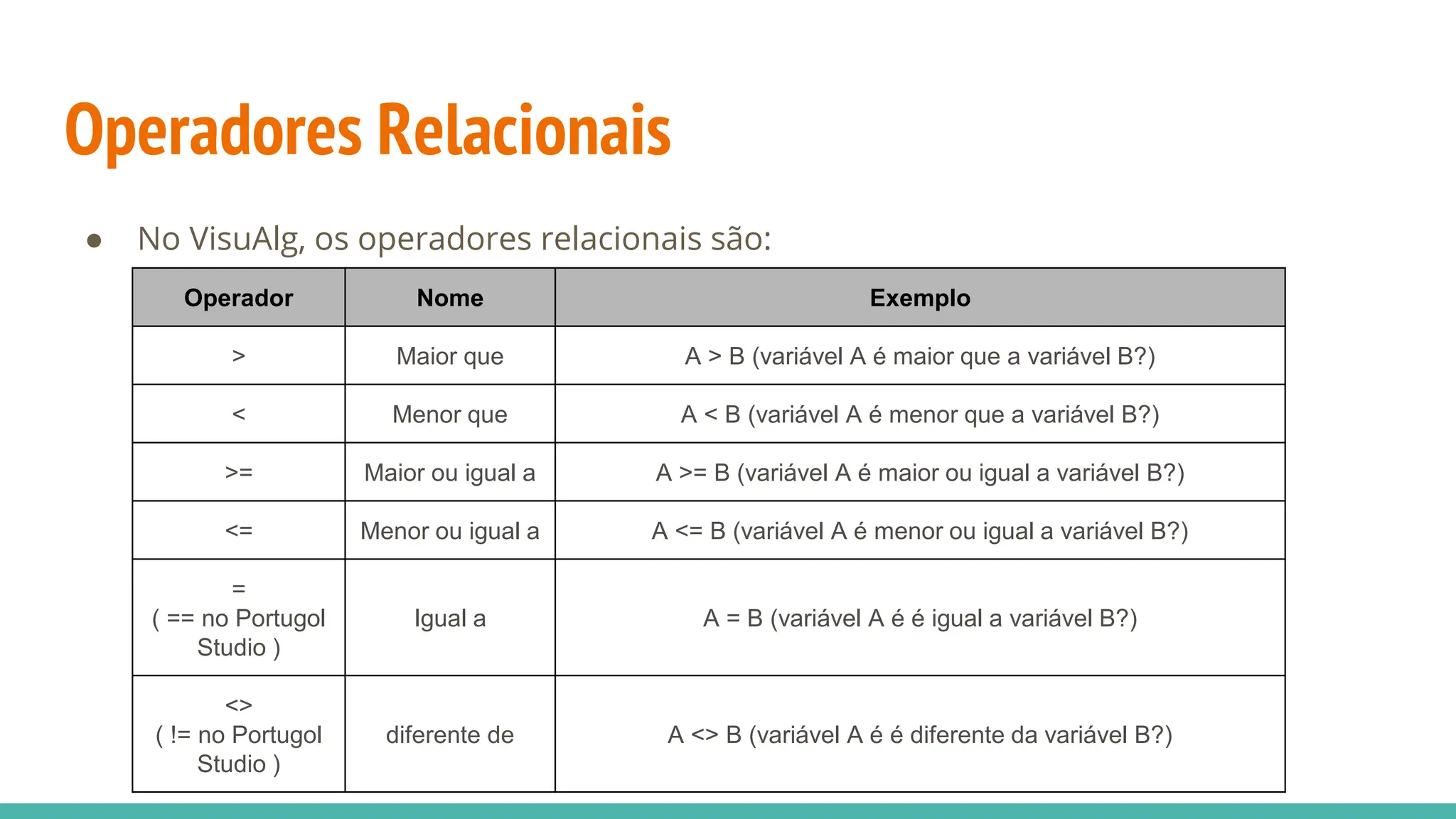 Operadores Relacionais

● No VisuAlg, os operadores relacionais são:

| Operador | Nome | Exemplo |
|---|---|---|
| > | Maior que | A > B (variável A é maior que a variável B?) |
| < | Menor que | A < B (variável A é menor que a variável B?) |
| >= | Maior ou igual a | A >= B (variável A é maior ou igual a variável B?) |
| <= | Menor ou igual a | A <= B (variável A é menor ou igual a variável B?) |
| = ( == no Portugol Studio ) | Igual a | A = B (variável A é é igual a variável B?) |
| <> ( != no Portugol Studio ) | diferente de | A <> B (variável A é é diferente da variável B?) |